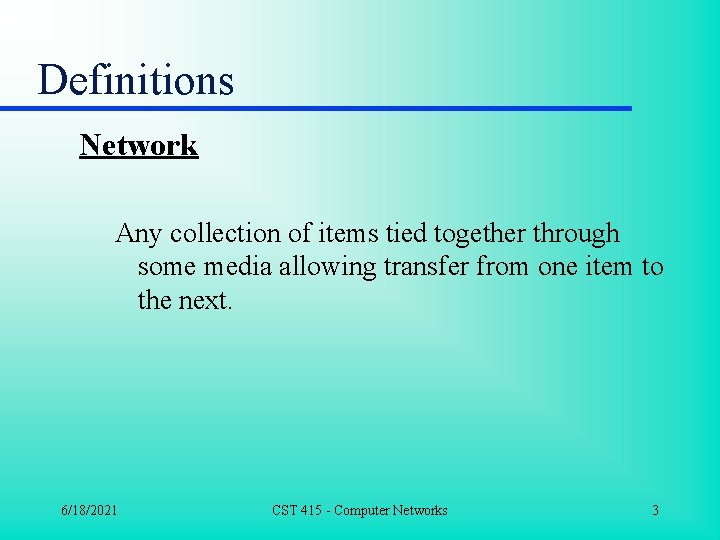 Definitions

Network

Any collection of items tied together through some media allowing transfer from one item to the next.

6/18/2021

CST 415 - Computer Networks

3